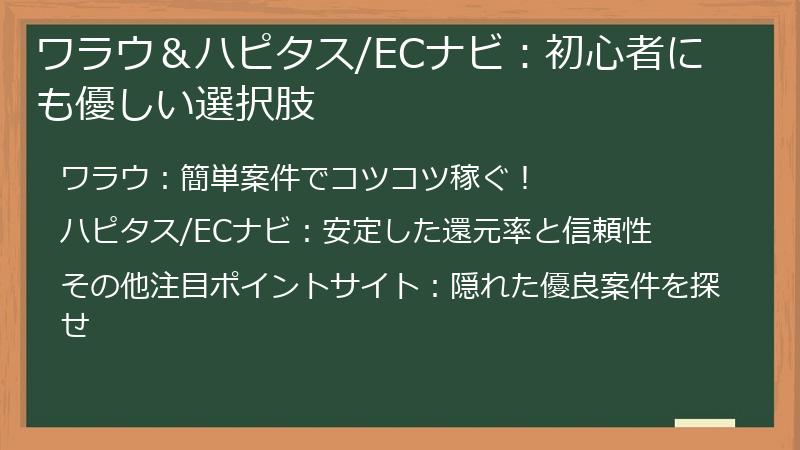 ワラウ＆ハピタス/ECナビ：初心者にも優しい選択肢

ワラウ：簡単案件でコツコツ稼ぐ！

ハピタス/ECナビ：安定した還元率と信頼性

その他注目ポイントサイト：隠れた優良案件を探せ